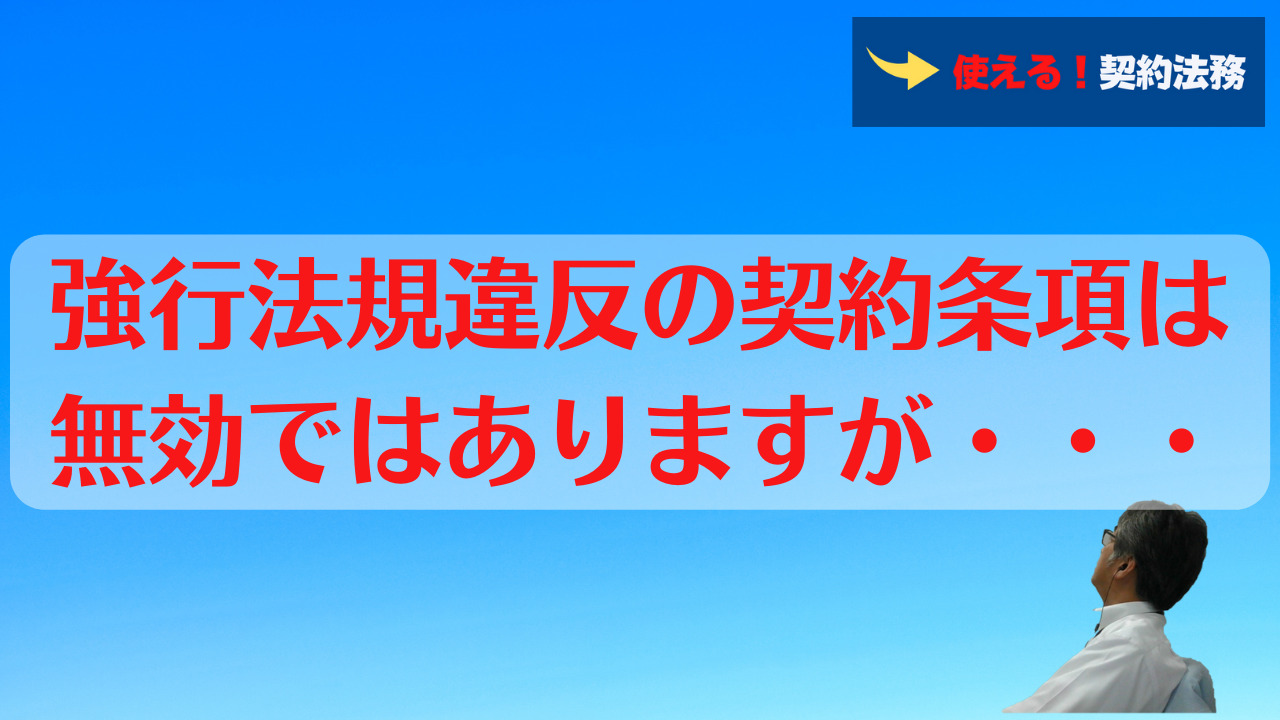 使える！契約法務

強行法規違反の契約条項は無効ではありますが・・・